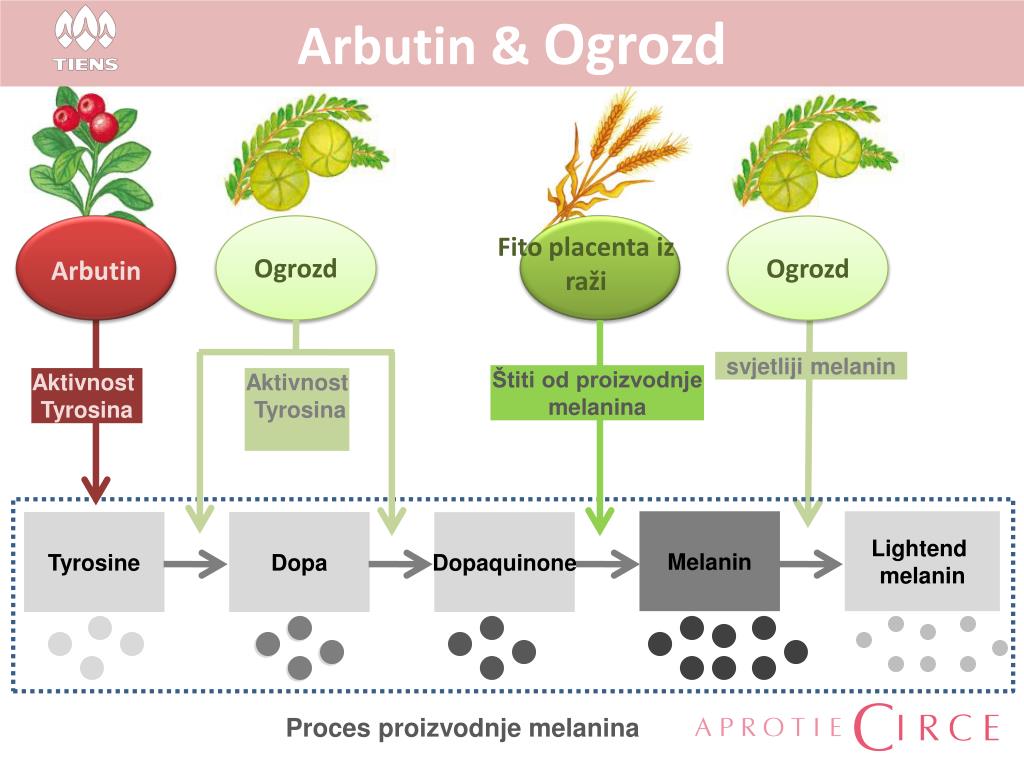 TIENS

Arbutin & Ogrozd

Arbutin

Ogrozd

Fito placenta iz raži

Ogrozd

Aktivnost Tyrosina

Aktivnost Tyrosina

Štiti od proizvodnje melanina

svjetliji melanin

Tyrosine

Dopa

Dopaquinone

Melanin

Lightend melanin

Proces proizvodnje melanina

APROTIE CIRCE